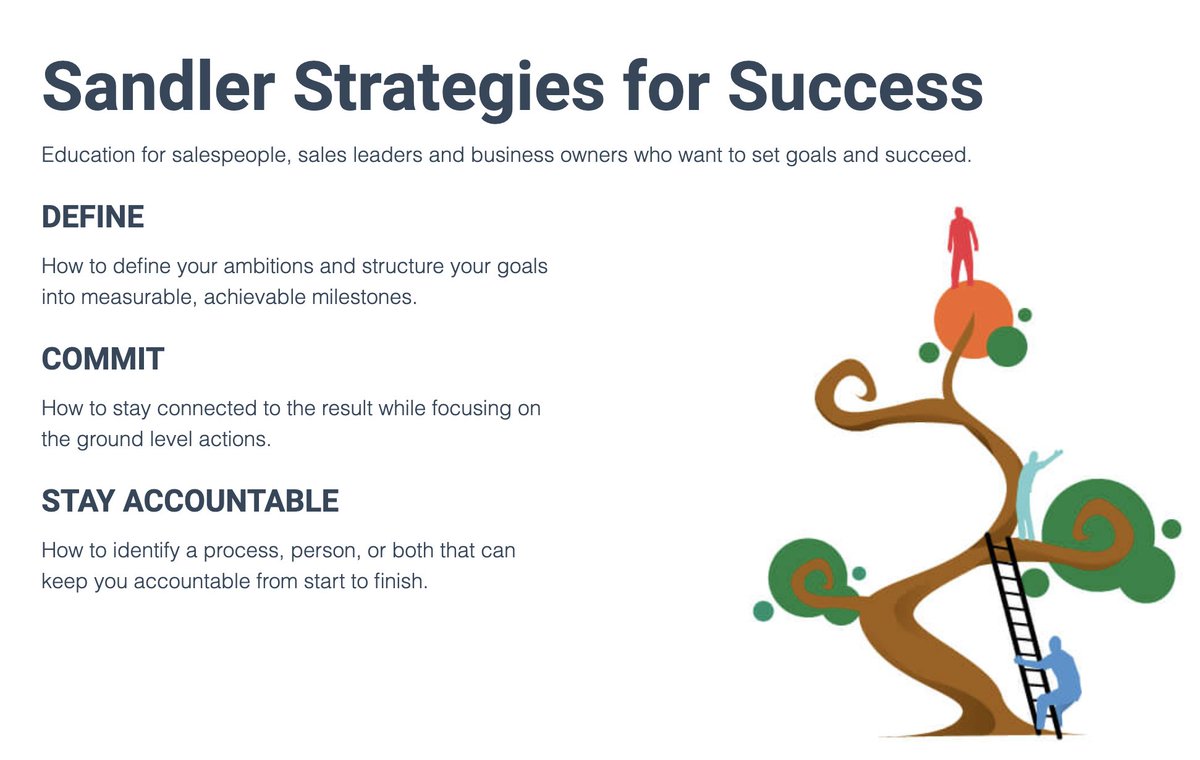 Sandler Strategies for Success

Education for salespeople, sales leaders and business owners who want to set goals and succeed.

DEFINE

How to define your ambitions and structure your goals into measurable, achievable milestones.

COMMIT

How to stay connected to the result while focusing on the ground level actions.

STAY ACCOUNTABLE

How to identify a process, person, or both that can keep you accountable from start to finish.